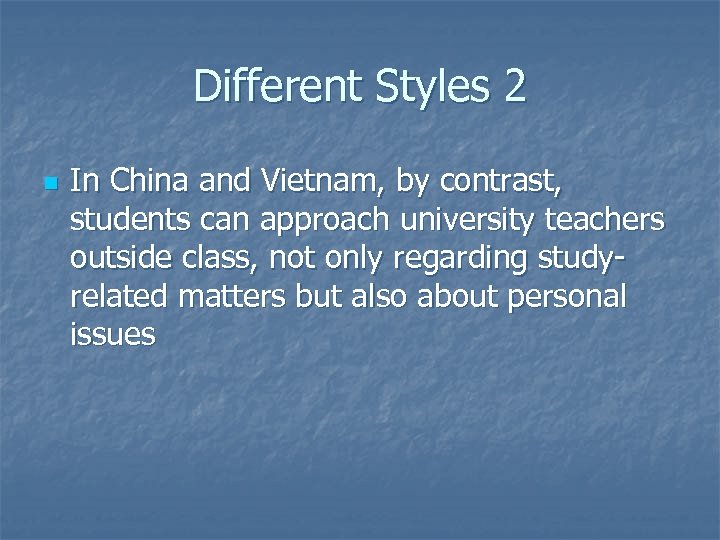 Different Styles 2

In China and Vietnam, by contrast, students can approach university teachers outside class, not only regarding study-related matters but also about personal issues